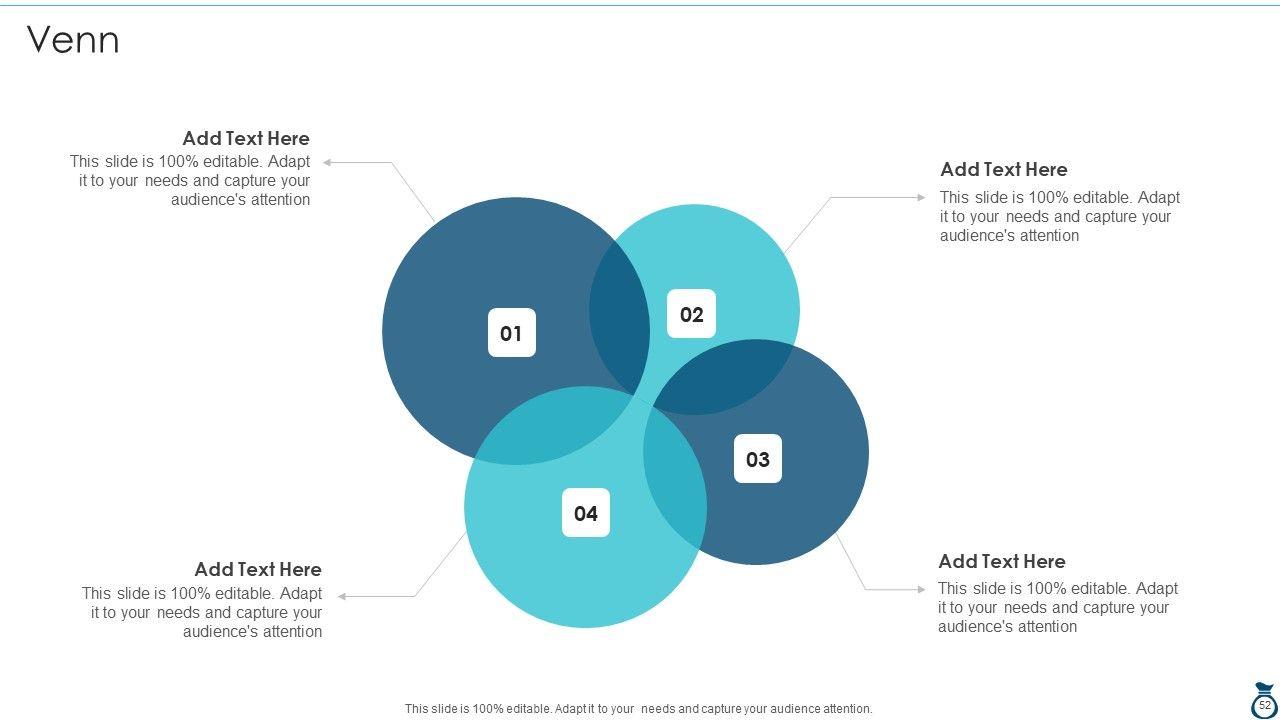 Venn

Add Text Here
This slide is 100% editable. Adapt it to your needs and capture your audience's attention

Add Text Here
This slide is 100% editable. Adapt it to your needs and capture your audience's attention

01

02

03

04

Add Text Here
This slide is 100% editable. Adapt it to your needs and capture your audience's attention

Add Text Here
This slide is 100% editable. Adapt it to your needs and capture your audience's attention

This slide is 100% editable. Adapt it to your needs and capture your audience attention.

52